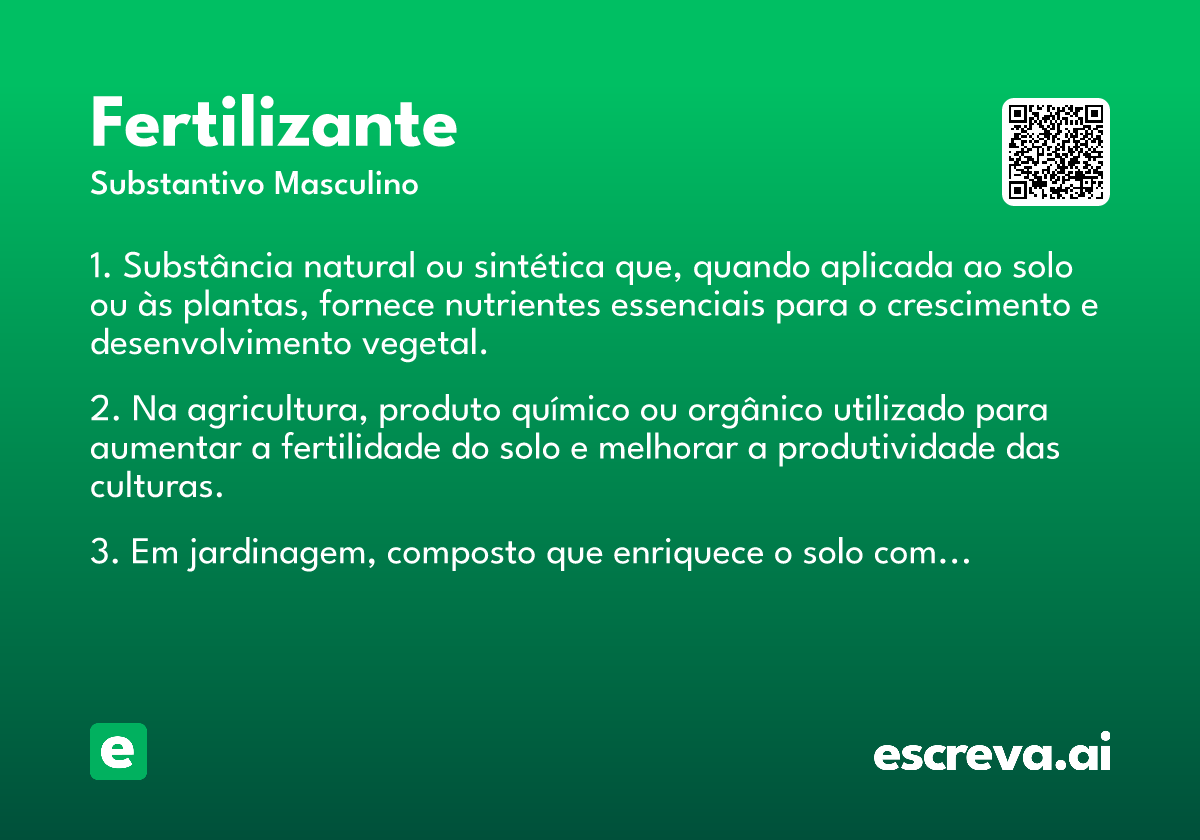 Fertilizante
Substantivo Masculino

1. Substância natural ou sintética que, quando aplicada ao solo ou às plantas, fornece nutrientes essenciais para o crescimento e desenvolvimento vegetal.

2. Na agricultura, produto químico ou orgânico utilizado para aumentar a fertilidade do solo e melhorar a produtividade das culturas.

3. Em jardinagem, composto que enriquece o solo com…

e

escreva.ai